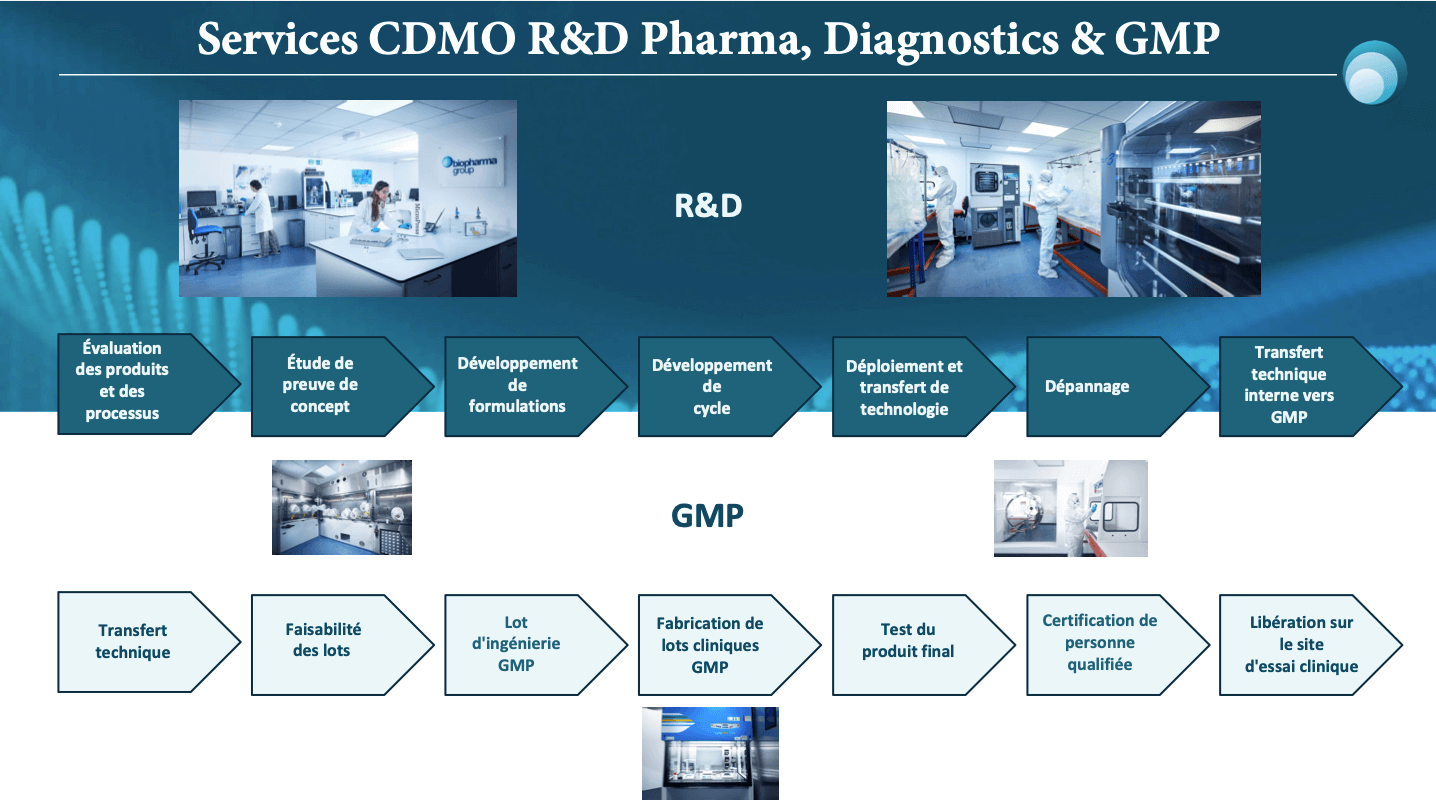 Services CDMO R&D Pharma, Diagnostics & GMP

biopharma group

R&D

Évaluation des produits et des processus

Étude de preuve de concept

Développement de formulations

Développement de cycle

Déploiement et transfert de technologie

Dépannage

Transfert technique interne vers GMP

GMP

Transfert technique

Faisabilité des lots

Lot d'ingénierie GMP

Fabrication de lots cliniques GMP

Test du produit final

Certification de personne qualifiée

Libération sur le site d'essai clinique